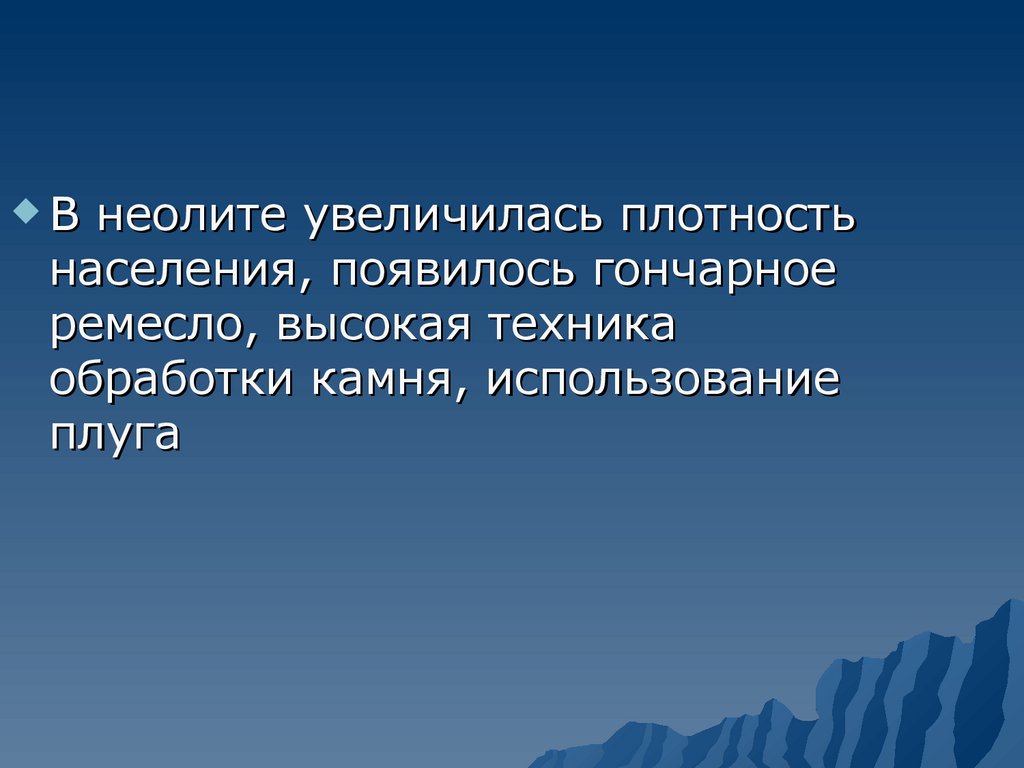 В неолите увеличилась плотность населения, появилось гончарное ремесло, высокая техника обработки камня, использование плуга